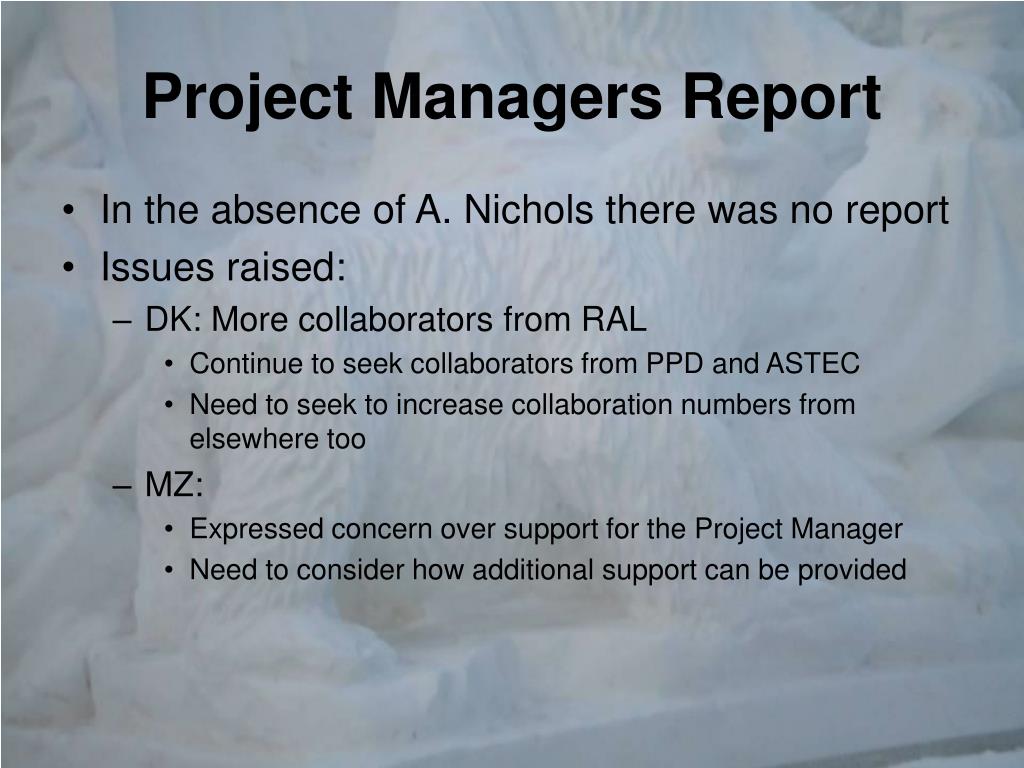 Project Managers Report

• In the absence of A. Nichols there was no report
• Issues raised:
– DK: More collaborators from RAL
• Continue to seek collaborators from PPD and ASTEC
• Need to seek to increase collaboration numbers from elsewhere too
– MZ:
• Expressed concern over support for the Project Manager
• Need to consider how additional support can be provided